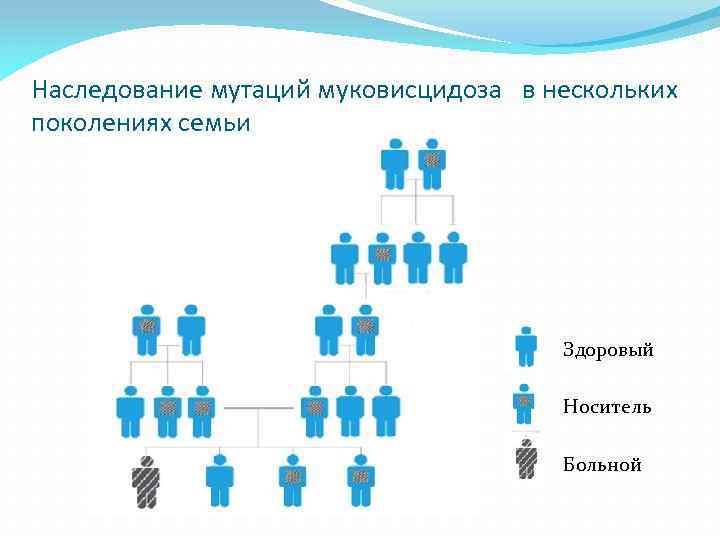 Наследование мутаций муковисцидоза в нескольких поколениях семьи

Здоровый

Носитель

Больной